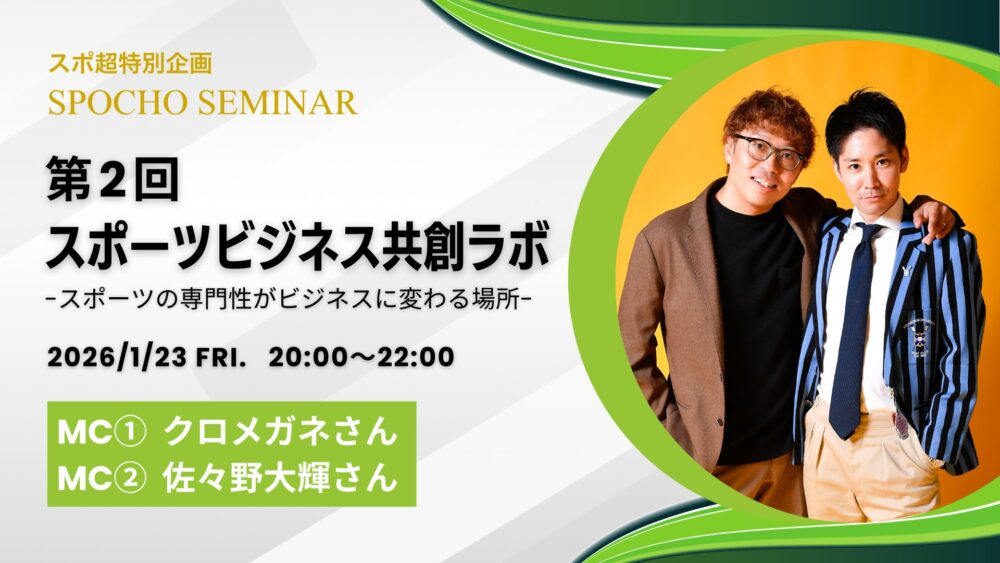 スポ超特別企画
SPOCHO SEMINAR

第2回
スポーツビジネス共創ラボ
-スポーツの専門性がビジネスに変わる場所-

2026/1/23 FRI. 20:00〜22:00

MC① クロメガネさん
MC② 佐々野大輝さん